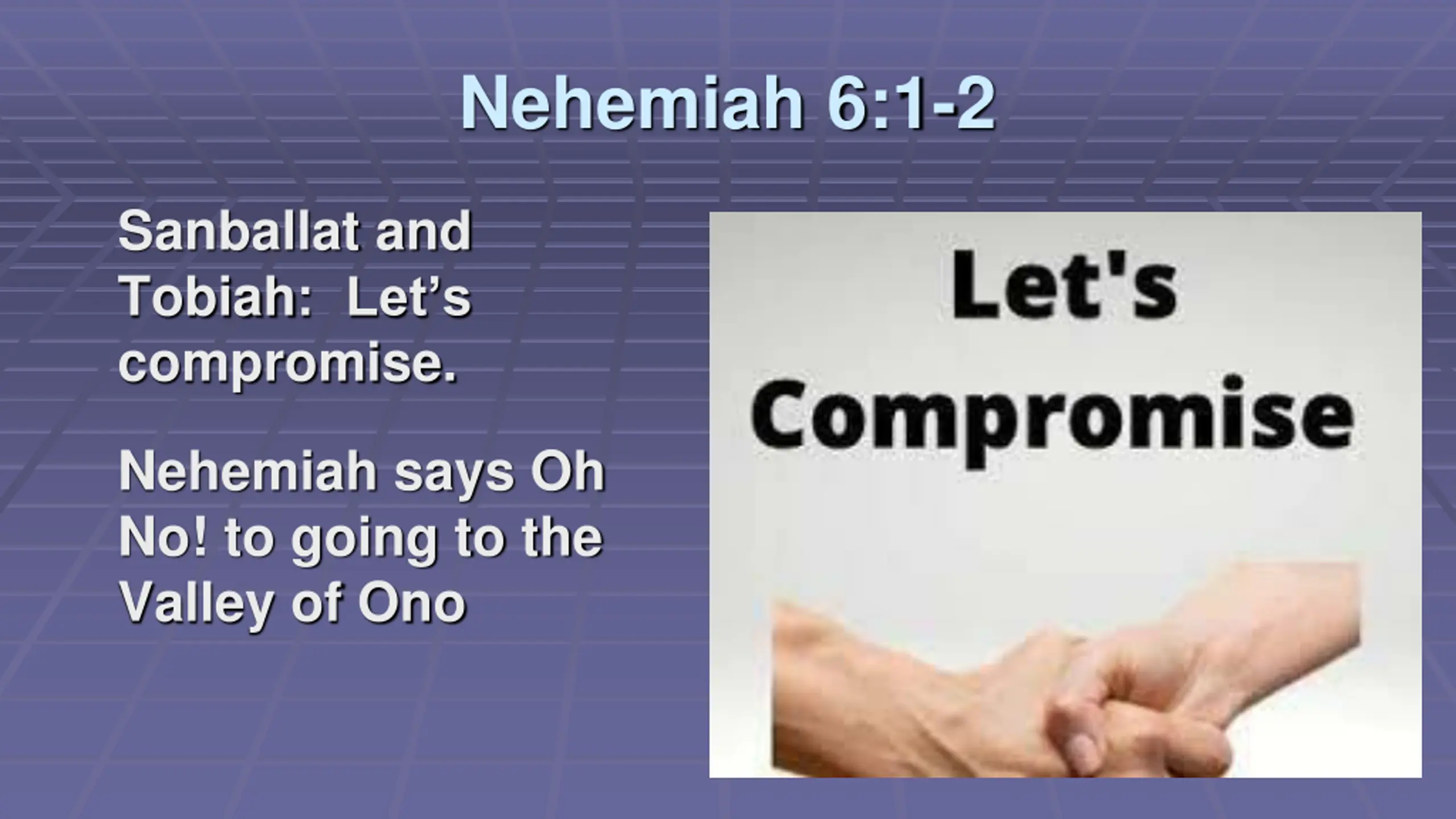 Nehemiah 6:1-2

Sanballat and Tobiah: Let’s compromise.

Nehemiah says Oh No! to going to the Valley of Ono

Let's Compromise